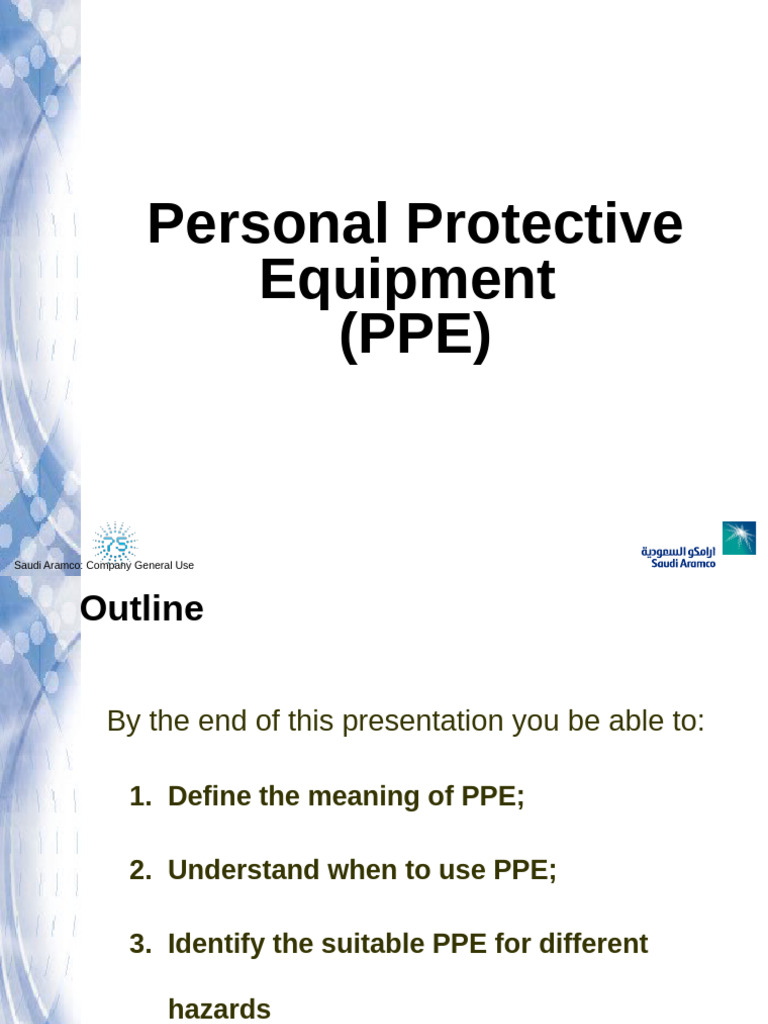 Personal Protective Equipment (PPE)

75

Saudi Aramco: Company General Use

أرامكو السعودية
Saudi Aramco

Outline

By the end of this presentation you be able to:

1. Define the meaning of PPE;

2. Understand when to use PPE;

3. Identify the suitable PPE for different hazards